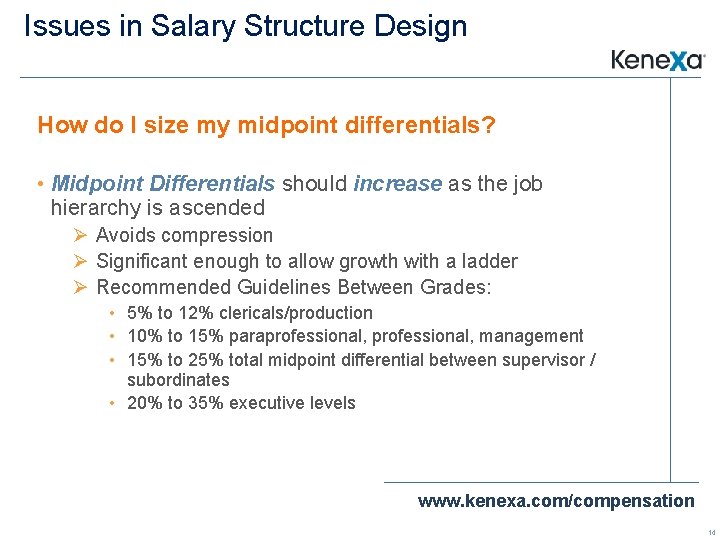 Issues in Salary Structure Design

Kenexa

How do I size my midpoint differentials?

• Midpoint Differentials should increase as the job hierarchy is ascended
  ➢ Avoids compression
  ➢ Significant enough to allow growth with a ladder
  ➢ Recommended Guidelines Between Grades:
    • 5% to 12% clericals/production
    • 10% to 15% paraprofessional, professional, management
    • 15% to 25% total midpoint differential between supervisor / subordinates
    • 20% to 35% executive levels

www.kenexa.com/compensation

14